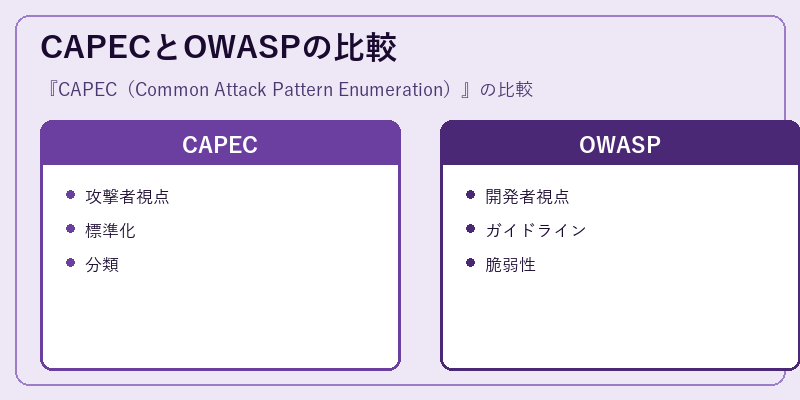 CAPECとOWASPの比較

『CAPEC（Common Attack Pattern Enumeration）』の比較

CAPEC

- 攻撃者視点
- 標準化
- 分類

OWASP

- 開発者視点
- ガイドライン
- 脆弱性